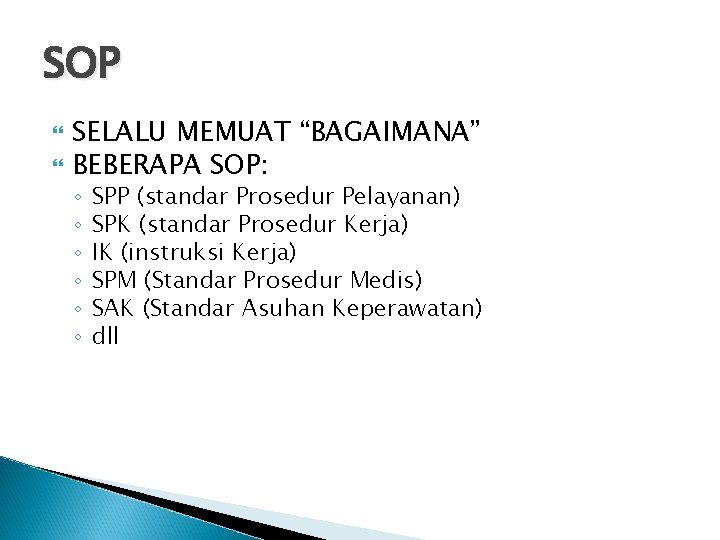 SOP

SELALU MEMUAT “BAGAIMANA”
BEBERAPA SOP:
◦ SPP (standar Prosedur Pelayanan)
◦ SPK (standar Prosedur Kerja)
◦ IK (instruksi Kerja)
◦ SPM (Standar Prosedur Medis)
◦ SAK (Standar Asuhan Keperawatan)
◦ dll